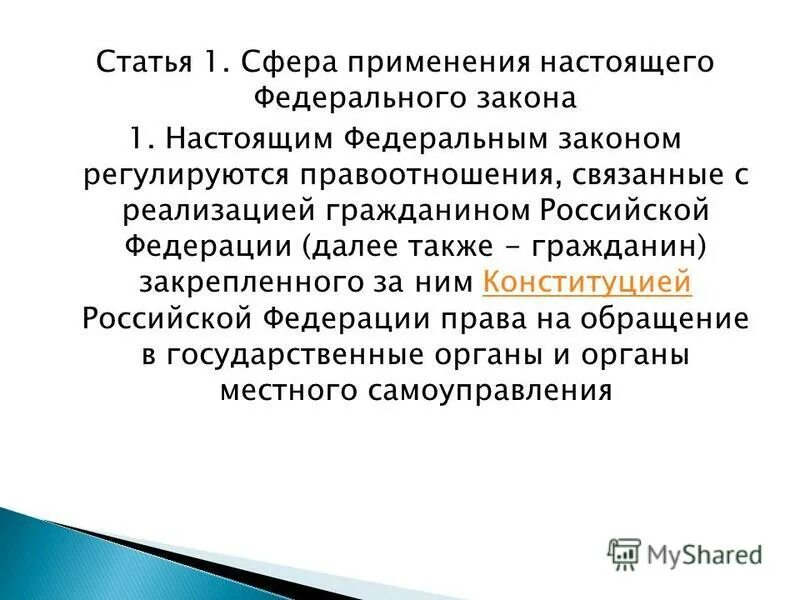 Статья 1. Сфера применения настоящего Федерального закона

1. Настоящим Федеральным законом регулируются правоотношения, связанные с реализацией гражданином Российской Федерации (далее также - гражданин) закрепленного за ним Конституцией Российской Федерации права на обращение в государственные органы и органы местного самоуправления

MyShared